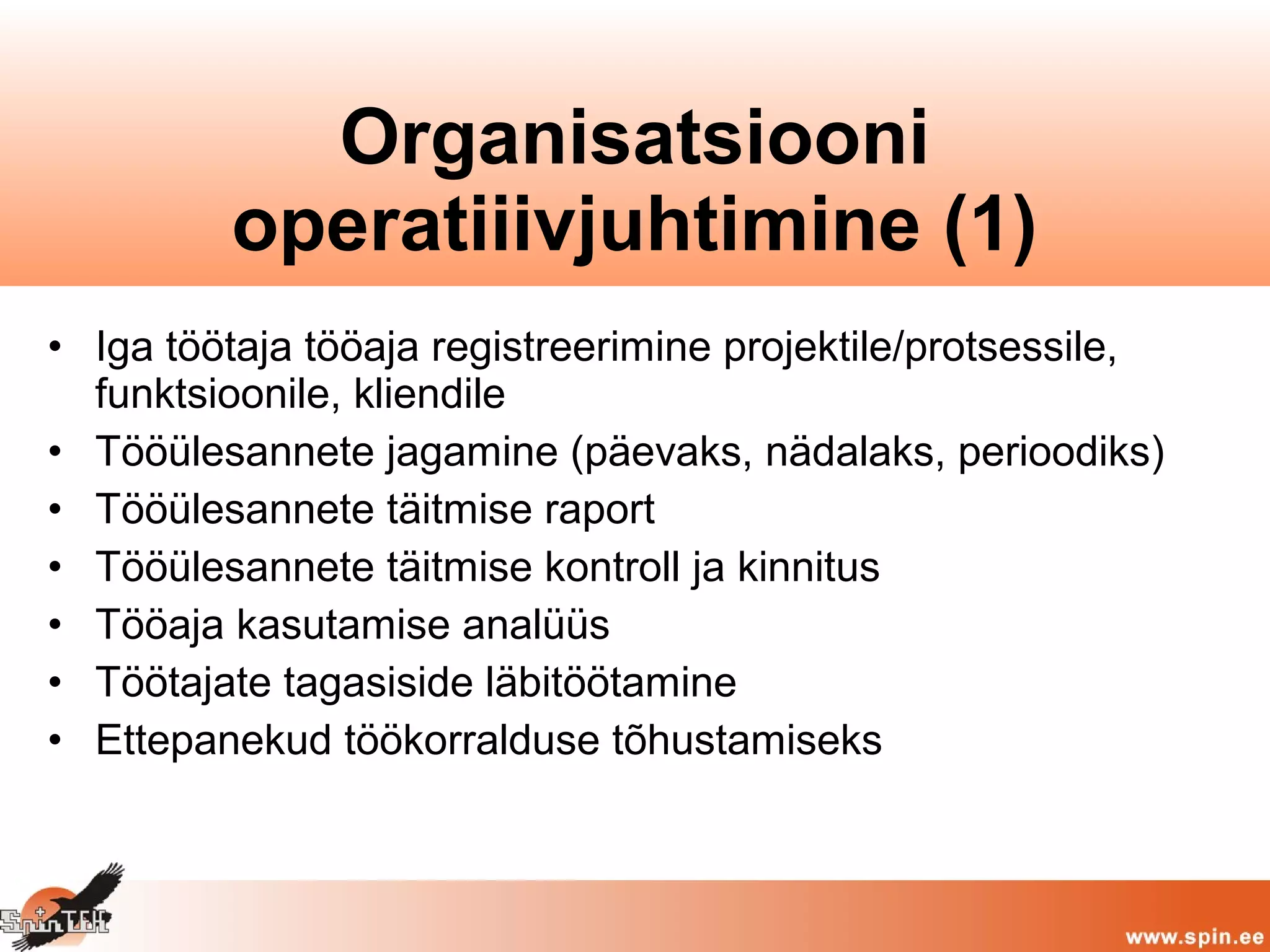 Organisatsiooni operatiiivjuhtimine (1)

• Iga töötaja tööaja registreerimine projektile/protsessile, funktsioonile, kliendile
• Tööülesannete jagamine (päevaks, nädalaks, perioodiks)
• Tööülesannete täitmise raport
• Tööülesannete täitmise kontroll ja kinnitus
• Tööaja kasutamise analüüs
• Töötajate tagasiside läbitöötamine
• Ettepanekud töökorralduse tõhustamiseks

SpinTEK

www.spin.ee